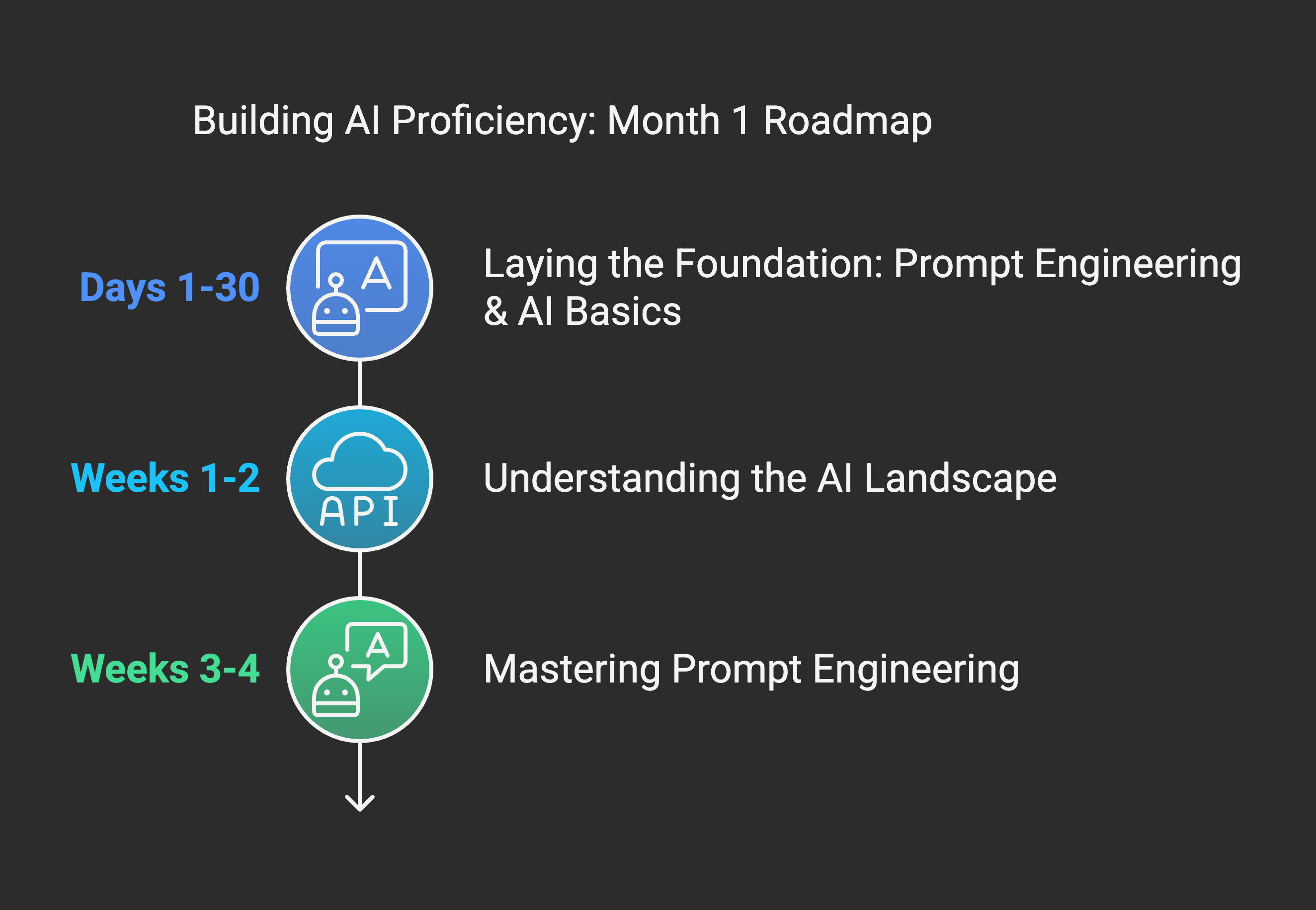 Building AI Proficiency: Month 1 Roadmap

Days 1-30

A

Laying the Foundation: Prompt Engineering & AI Basics

Weeks 1-2

API

Understanding the AI Landscape

Weeks 3-4

A

Mastering Prompt Engineering